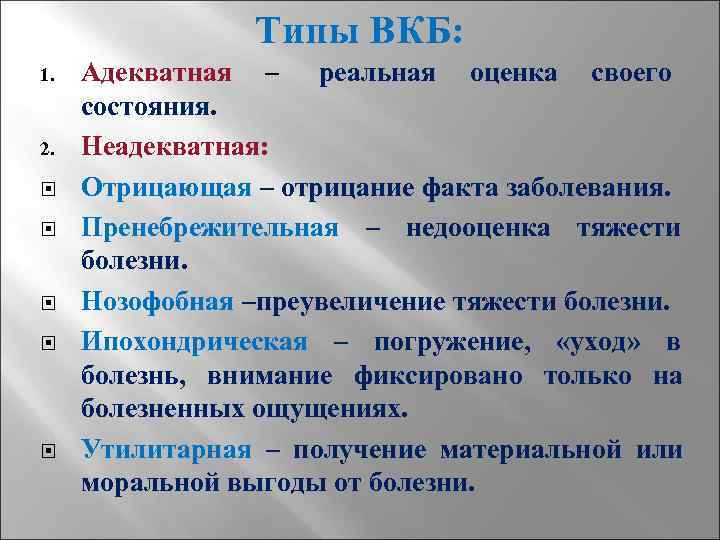 Типы ВКБ:

1. Адекватная – реальная оценка своего состояния.

2. Неадекватная:

Отрицающая – отрицание факта заболевания.

Пренебрежительная – недооценка тяжести болезни.

Нозофобная –преувеличение тяжести болезни.

Ипохондрическая – погружение, «уход» в болезнь, внимание фиксировано только на болезненных ощущениях.

Утилитарная – получение материальной или моральной выгоды от болезни.